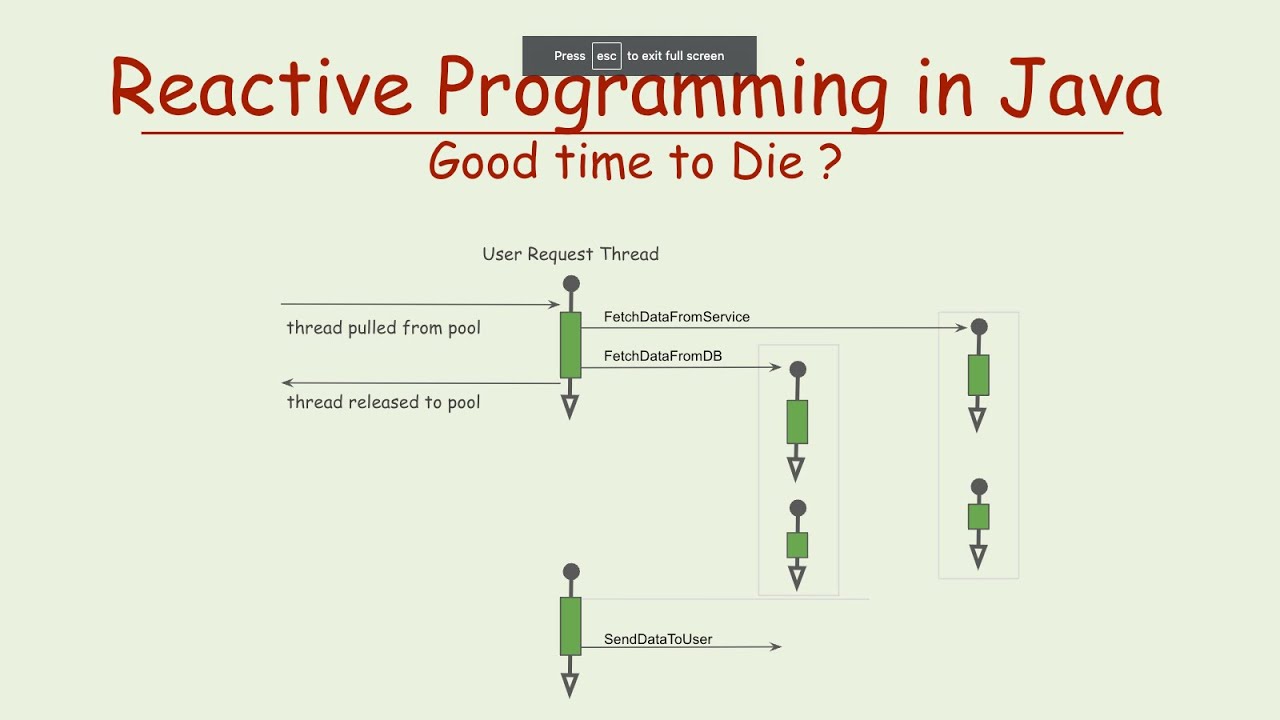 Press esc to exit full screen

Reactive Programming in Java

Good time to Die ?

User Request Thread

thread pulled from pool

thread released to pool

FetchDataFromService

FetchDataFromDB

SendDataToUser